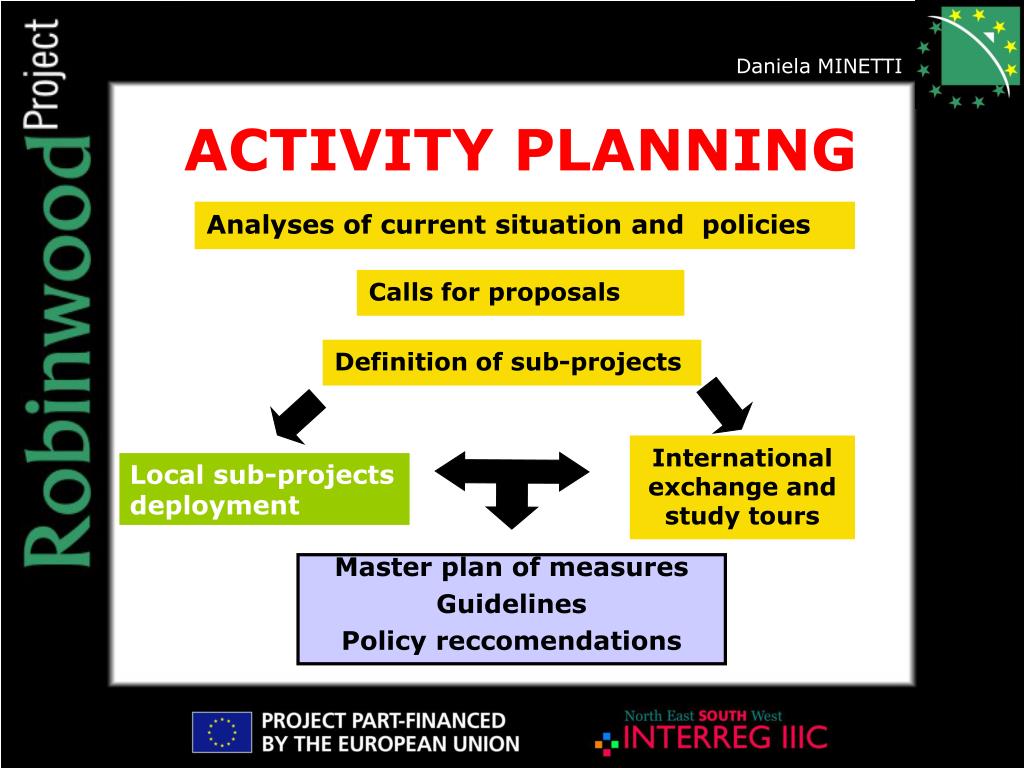 Robinwood Project

Daniela MINETTI

ACTIVITY PLANNING

Analyses of current situation and policies

Calls for proposals

Definition of sub-projects

Local sub-projects deployment

International exchange and study tours

Master plan of measures
Guidelines
Policy reccomendations

PROJECT PART-FINANCED BY THE EUROPEAN UNION

North East SOUTH West
INTERREG IIIC